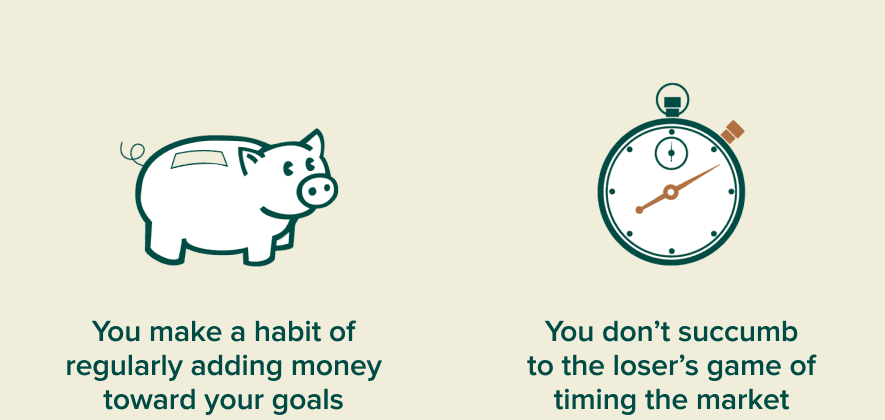 You make a habit of regularly adding money toward your goals

You don’t succumb to the loser’s game of timing the market